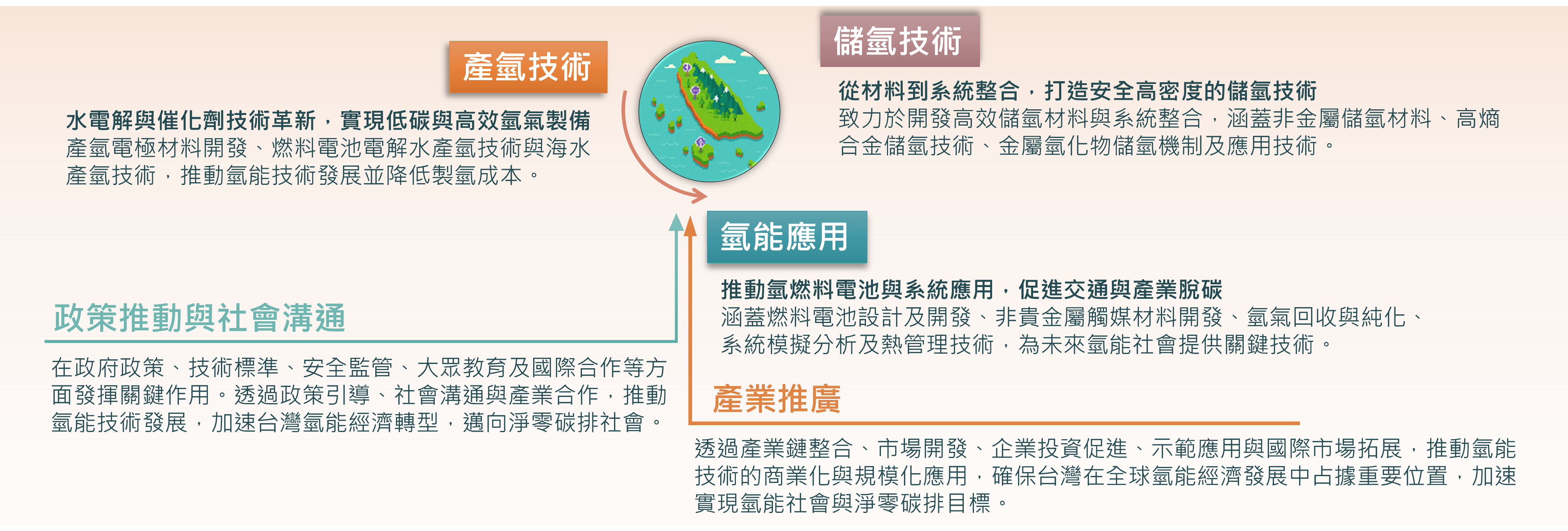 產氫技術

水電解與催化劑技術革新，實現低碳與高效氫氣製備
產氫電極材料開發、燃料電池電解水產氫技術與海水產氫技術，推動氫能技術發展並降低製氫成本。

儲氫技術

從材料到系統整合，打造安全高密度的儲氫技術
致力於開發高效儲氫材料與系統整合，涵蓋非金屬儲氫材料、高熵合金儲氫技術、金屬氫化物儲氫機制及應用技術。

氫能應用

推動氫燃料電池與系統應用，促進交通與產業脫碳
涵蓋燃料電池設計及開發、非貴金屬觸媒材料開發、氫氣回收與純化、系統模擬分析及熱管理技術，為未來氫能社會提供關鍵技術。

政策推動與社會溝通

在政府政策、技術標準、安全監管、大眾教育及國際合作等方面發揮關鍵作用。透過政策引導、社會溝通與產業合作，推動氫能技術發展，加速台灣氫能經濟轉型，邁向淨零碳排社會。

產業推廣

透過產業鏈整合、市場開發、企業投資促進、示範應用與國際市場拓展，推動氫能技術的商業化與規模化應用，確保台灣在全球氫能經濟發展中占據重要位置，加速實現氫能社會與淨零碳排目標。